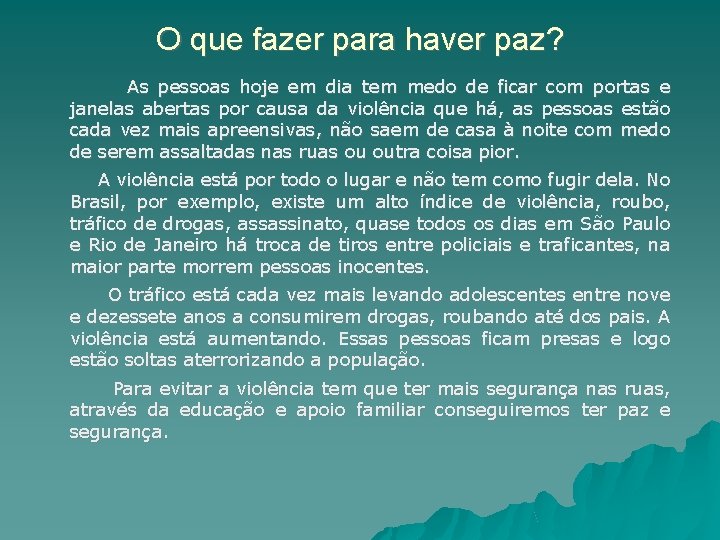 O que fazer para haver paz?

As pessoas hoje em dia tem medo de ficar com portas e janelas abertas por causa da violência que há, as pessoas estão cada vez mais apreensivas, não saem de casa à noite com medo de serem assaltadas nas ruas ou outra coisa pior.

A violência está por todo o lugar e não tem como fugir dela. No Brasil, por exemplo, existe um alto índice de violência, roubo, tráfico de drogas, assassinato, quase todos os dias em São Paulo e Rio de Janeiro há troca de tiros entre policiais e traficantes, na maior parte morrem pessoas inocentes.

O tráfico está cada vez mais levando adolescentes entre nove e dezessete anos a consumirem drogas, roubando até dos pais. A violência está aumentando. Essas pessoas ficam presas e logo estão soltas aterrorizando a população.

Para evitar a violência tem que ter mais segurança nas ruas, através da educação e apoio familiar conseguiremos ter paz e segurança.